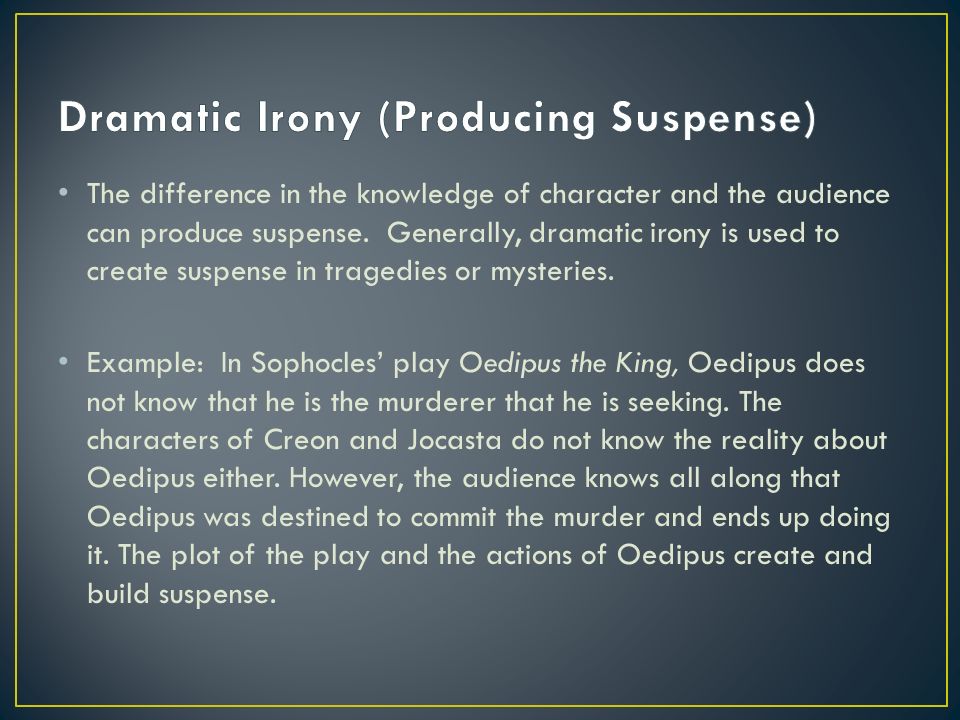 Dramatic Irony (Producing Suspense)

• The difference in the knowledge of character and the audience can produce suspense. Generally, dramatic irony is used to create suspense in tragedies or mysteries.

• Example: In Sophocles' play Oedipus the King, Oedipus does not know that he is the murderer that he is seeking. The characters of Creon and Jocasta do not know the reality about Oedipus either. However, the audience knows all along that Oedipus was destined to commit the murder and ends up doing it. The plot of the play and the actions of Oedipus create and build suspense.